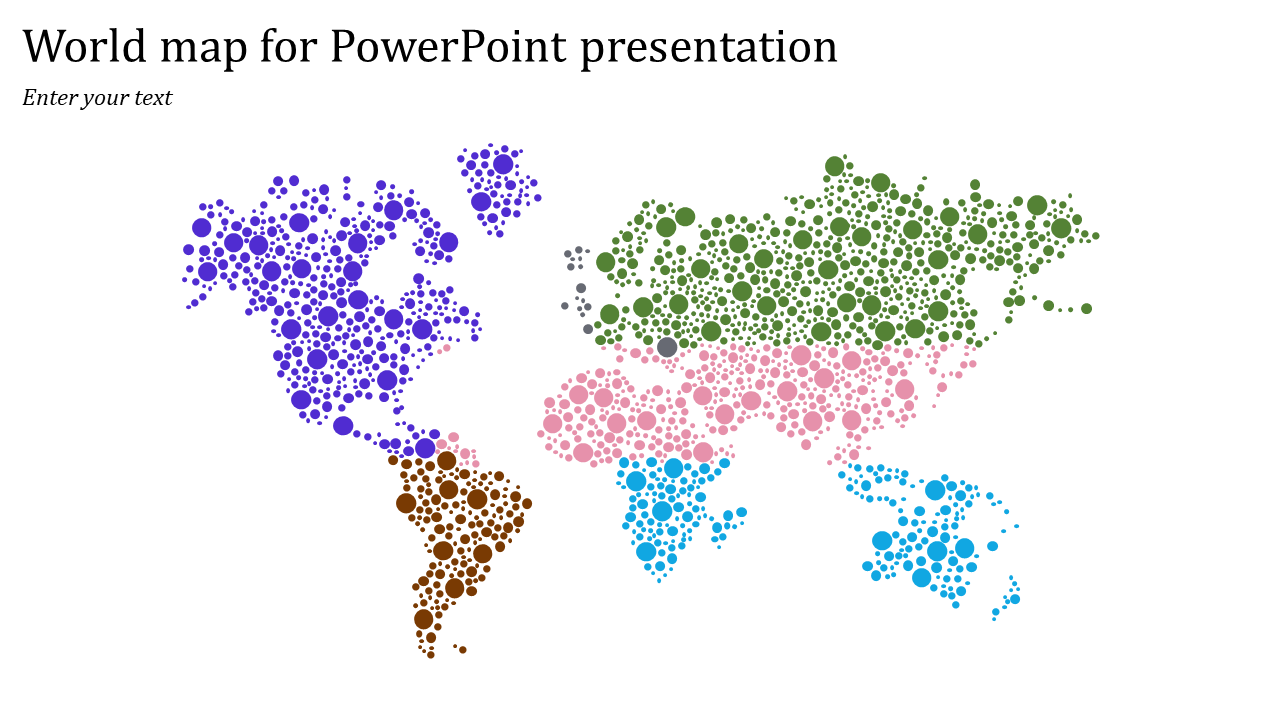 World map for PowerPoint presentation

Enter your text